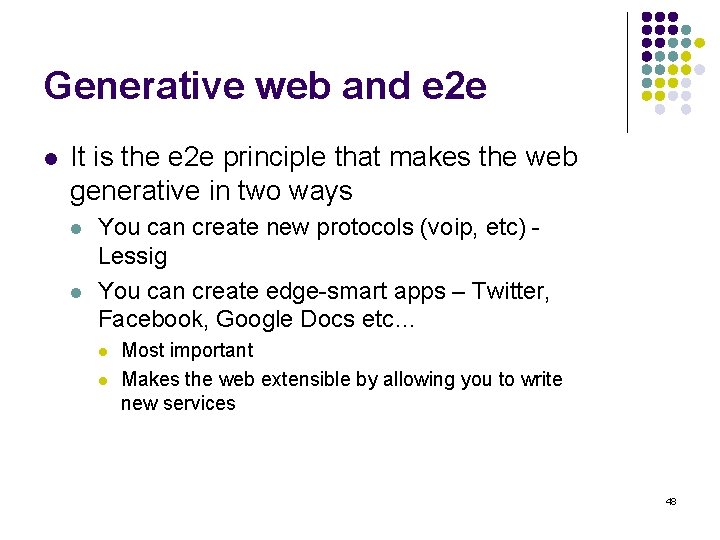 Generative web and e2e

- It is the e2e principle that makes the web generative in two ways
  - You can create new protocols (voip, etc) - Lessig
  - You can create edge-smart apps – Twitter, Facebook, Google Docs etc…
    - Most important
    - Makes the web extensible by allowing you to write new services

48